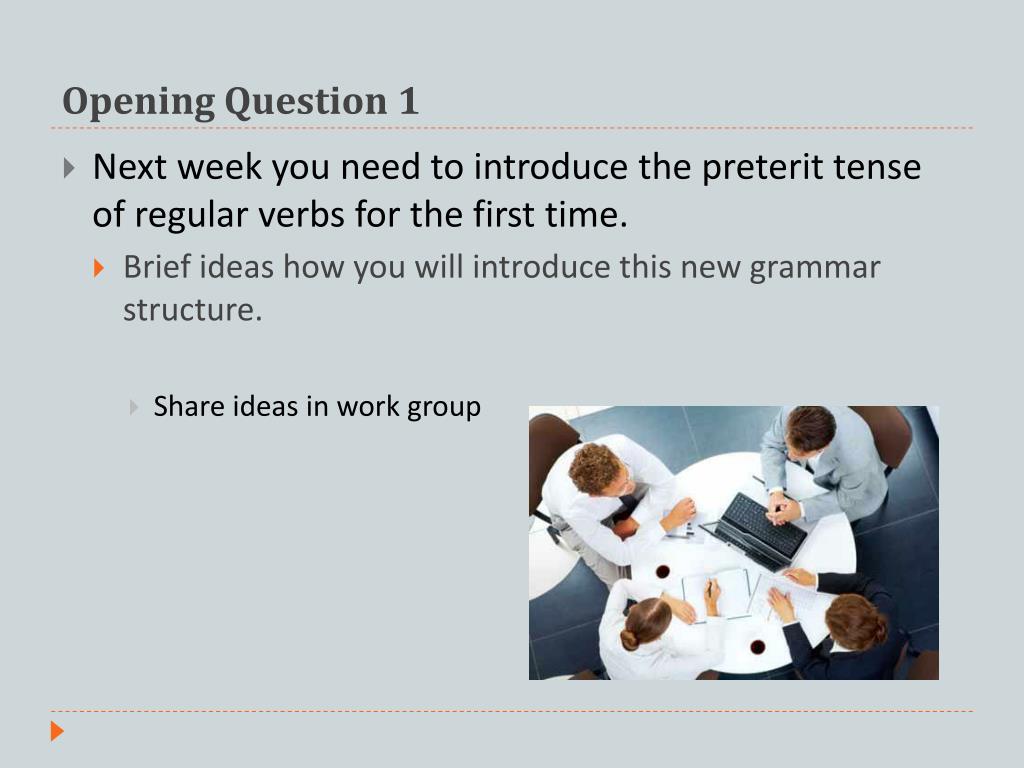 Opening Question 1

Next week you need to introduce the preterit tense of regular verbs for the first time.

Brief ideas how you will introduce this new grammar structure.

Share ideas in work group